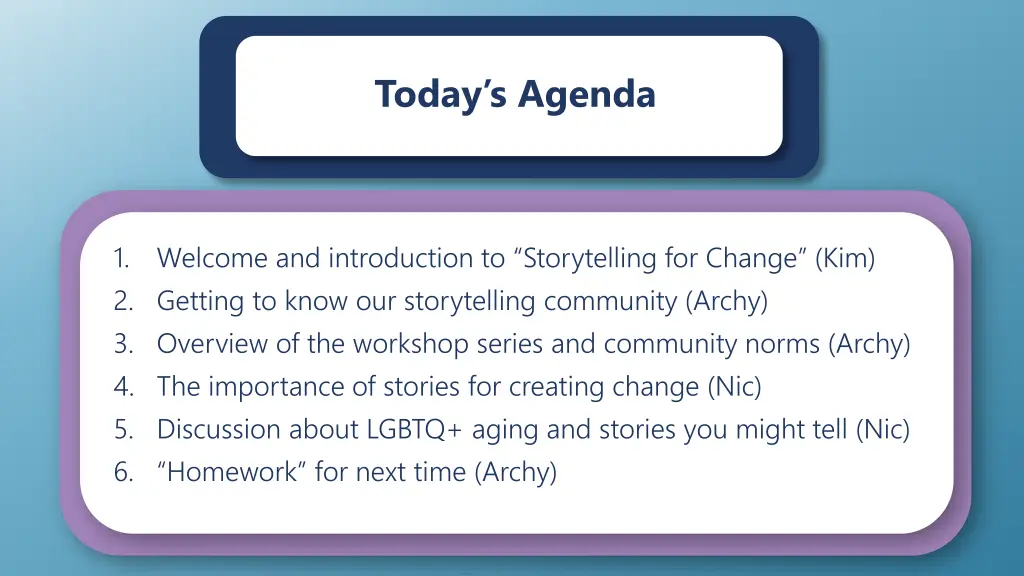 Today’s Agenda

1. Welcome and introduction to “Storytelling for Change” (Kim)
2. Getting to know our storytelling community (Archy)
3. Overview of the workshop series and community norms (Archy)
4. The importance of stories for creating change (Nic)
5. Discussion about LGBTQ+ aging and stories you might tell (Nic)
6. “Homework” for next time (Archy)